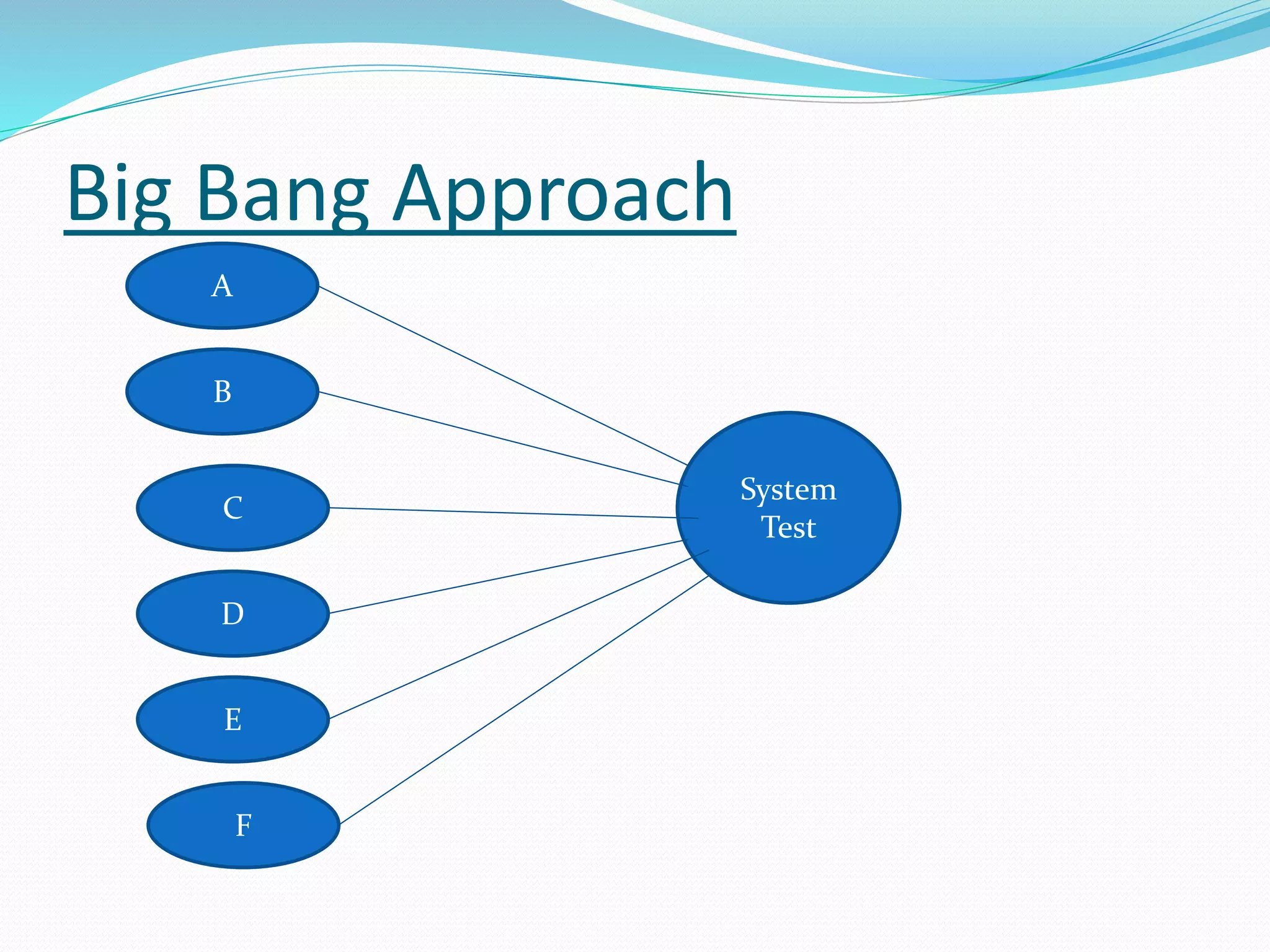 Big Bang Approach

A

B

C

D

E

F

System Test